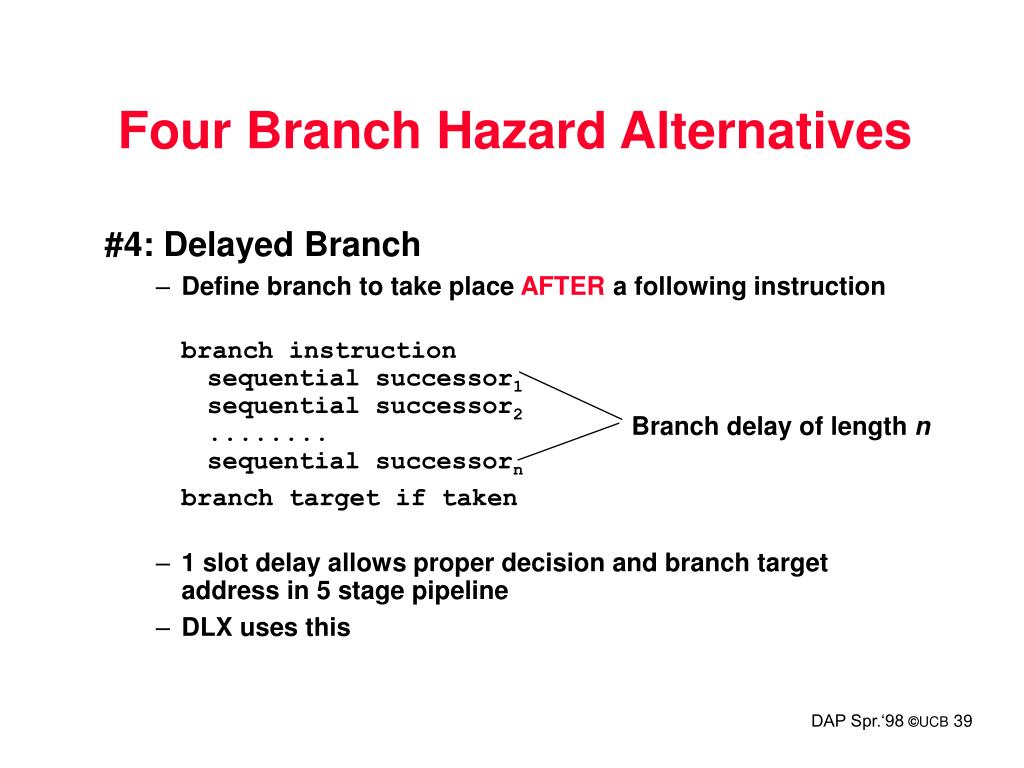 Four Branch Hazard Alternatives

#4: Delayed Branch

– Define branch to take place AFTER a following instruction

branch instruction
sequential successor$_1$
sequential successor$_2$
........
sequential successor$_n$
branch target if taken

Branch delay of length $n$

– 1 slot delay allows proper decision and branch target address in 5 stage pipeline

– DLX uses this

DAP Spr.'98 ©UCB 39